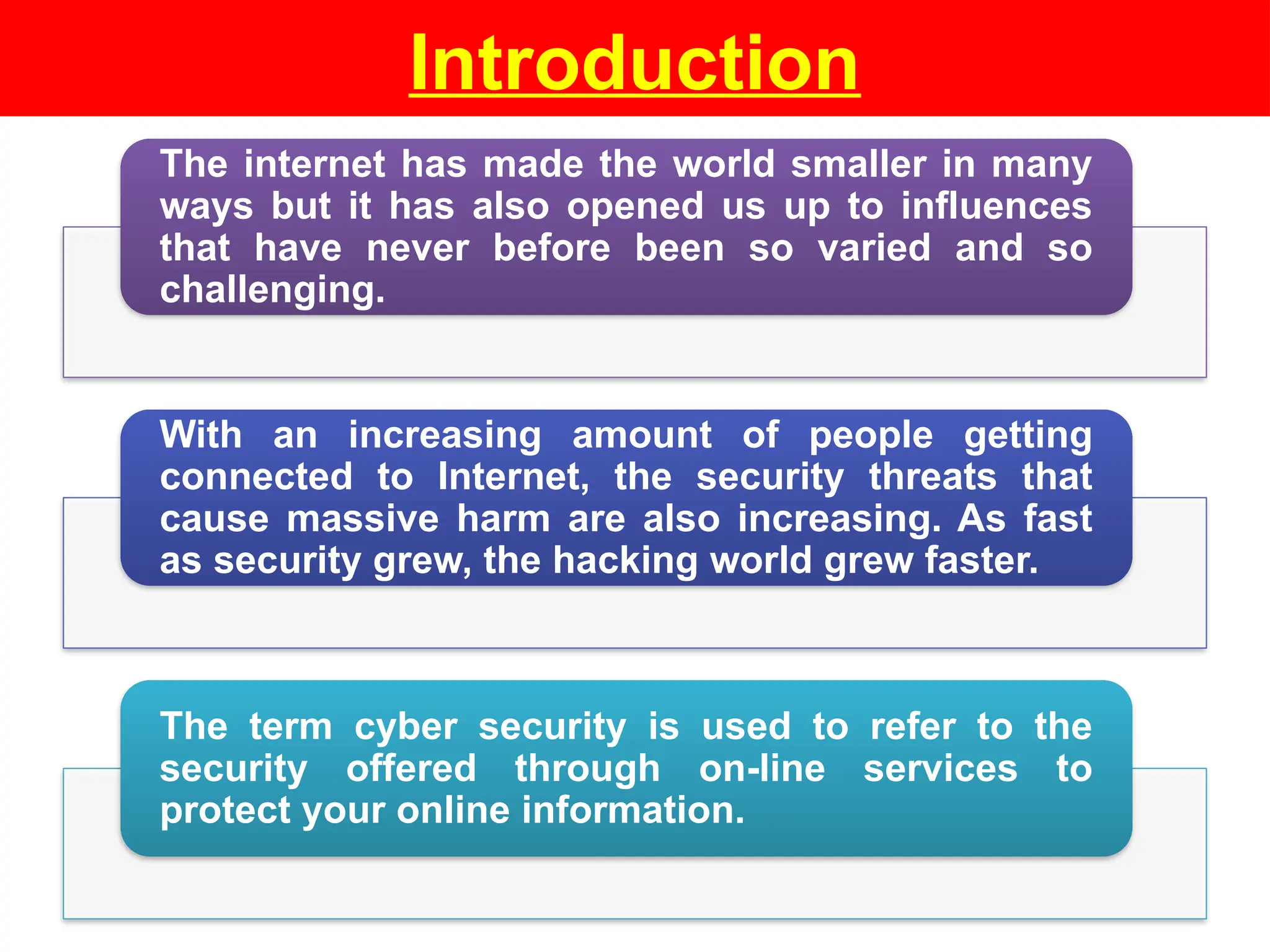 Introduction

The internet has made the world smaller in many ways but it has also opened us up to influences that have never before been so varied and so challenging.

With an increasing amount of people getting connected to Internet, the security threats that cause massive harm are also increasing. As fast as security grew, the hacking world grew faster.

The term cyber security is used to refer to the security offered through on-line services to protect your online information.